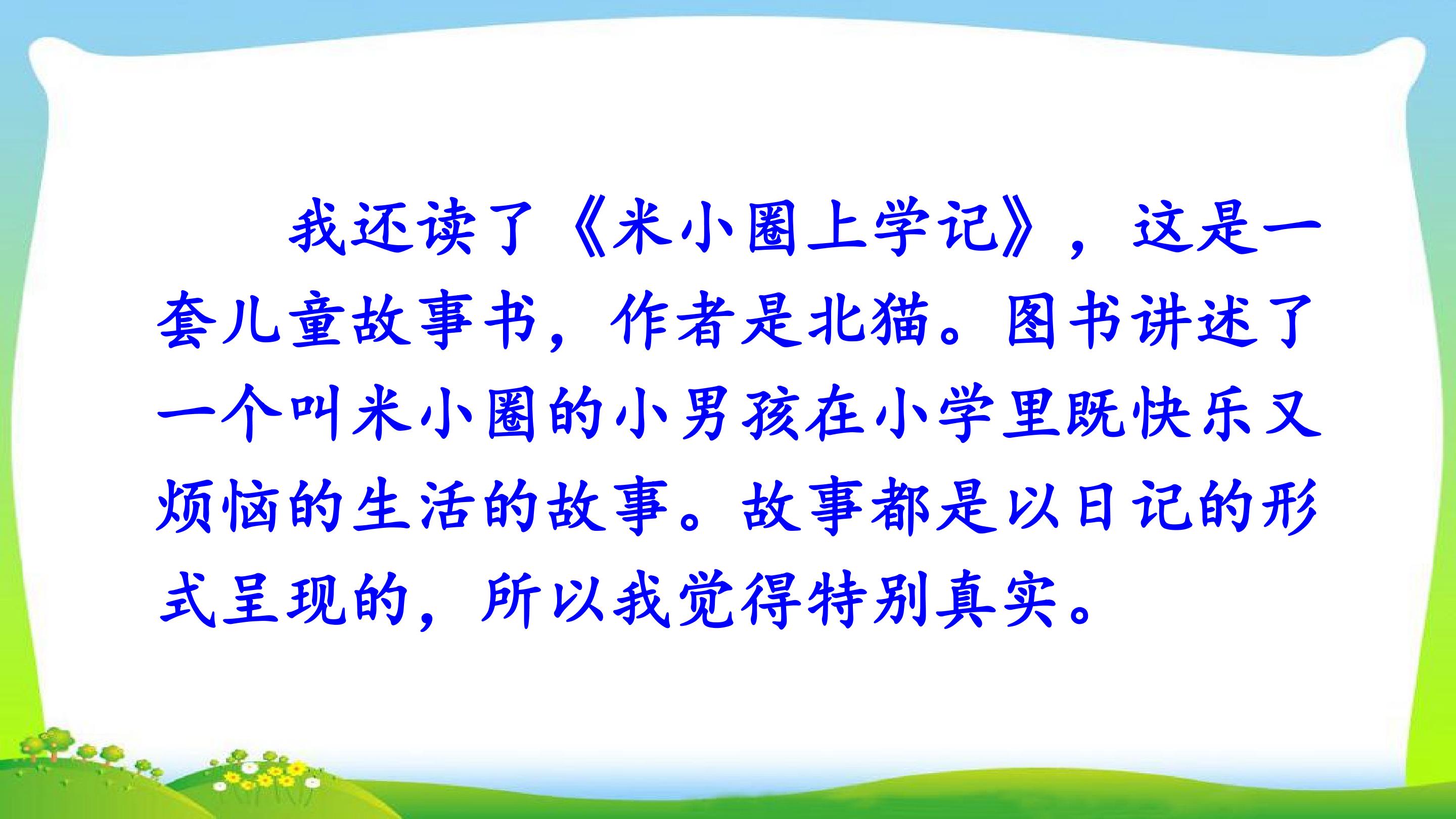 我还读了《米小圈上学记》，这是一套儿童故事书，作者是北猫。图书讲述了一个叫米小圈的小男孩在小学里既快乐又烦恼的生活的故事。故事都是以日记的形式呈现的，所以我觉得特别真实。